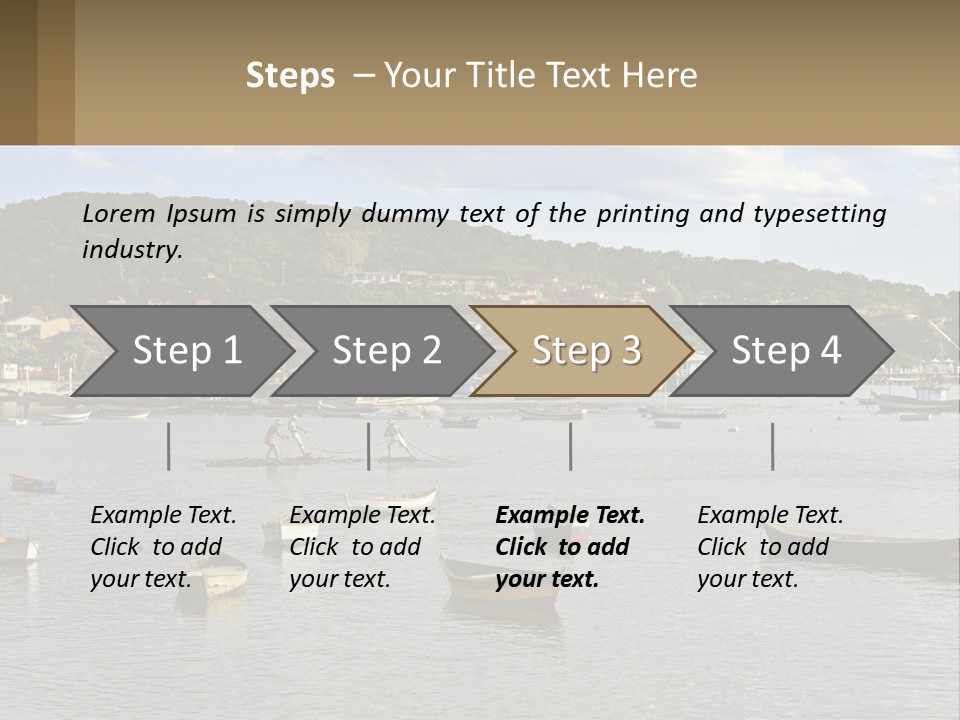 Steps – Your Title Text Here

Lorem Ipsum is simply dummy text of the printing and typesetting industry.

Step 1

Step 2

Step 3

Step 4

Example Text. Click to add your text.

Example Text. Click to add your text.

Example Text. Click to add your text.

Example Text. Click to add your text.